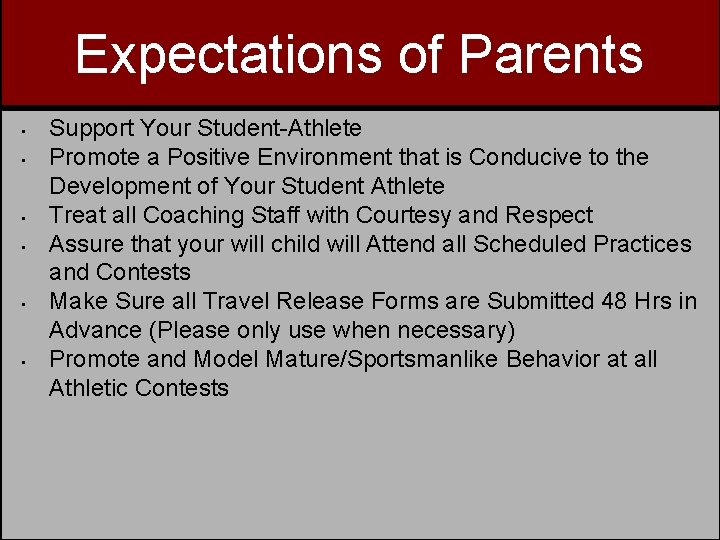 Expectations of Parents

- Support Your Student-Athlete
- Promote a Positive Environment that is Conducive to the Development of Your Student Athlete
- Treat all Coaching Staff with Courtesy and Respect
- Assure that your will child will Attend all Scheduled Practices and Contests
- Make Sure all Travel Release Forms are Submitted 48 Hrs in Advance (Please only use when necessary)
- Promote and Model Mature/Sportsmanlike Behavior at all Athletic Contests